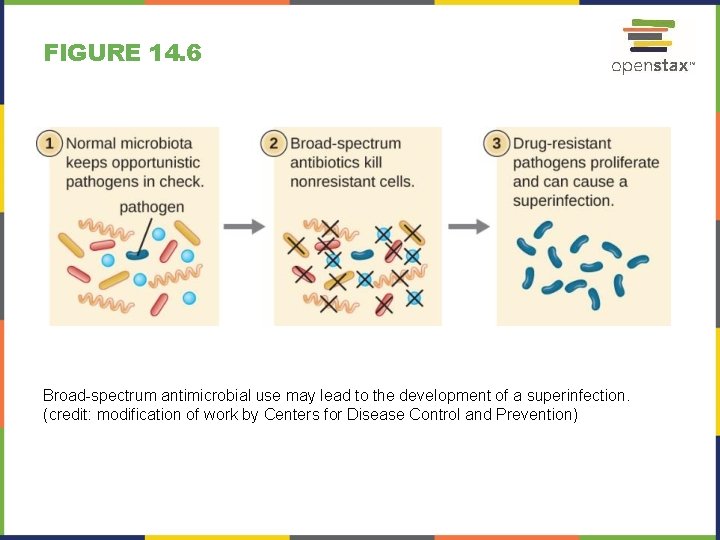 FIGURE 14.6

openstax™

1 Normal microbiota keeps opportunistic pathogens in check.

pathogen

2 Broad-spectrum antibiotics kill nonresistant cells.

3 Drug-resistant pathogens proliferate and can cause a superinfection.

Broad-spectrum antimicrobial use may lead to the development of a superinfection. (credit: modification of work by Centers for Disease Control and Prevention)